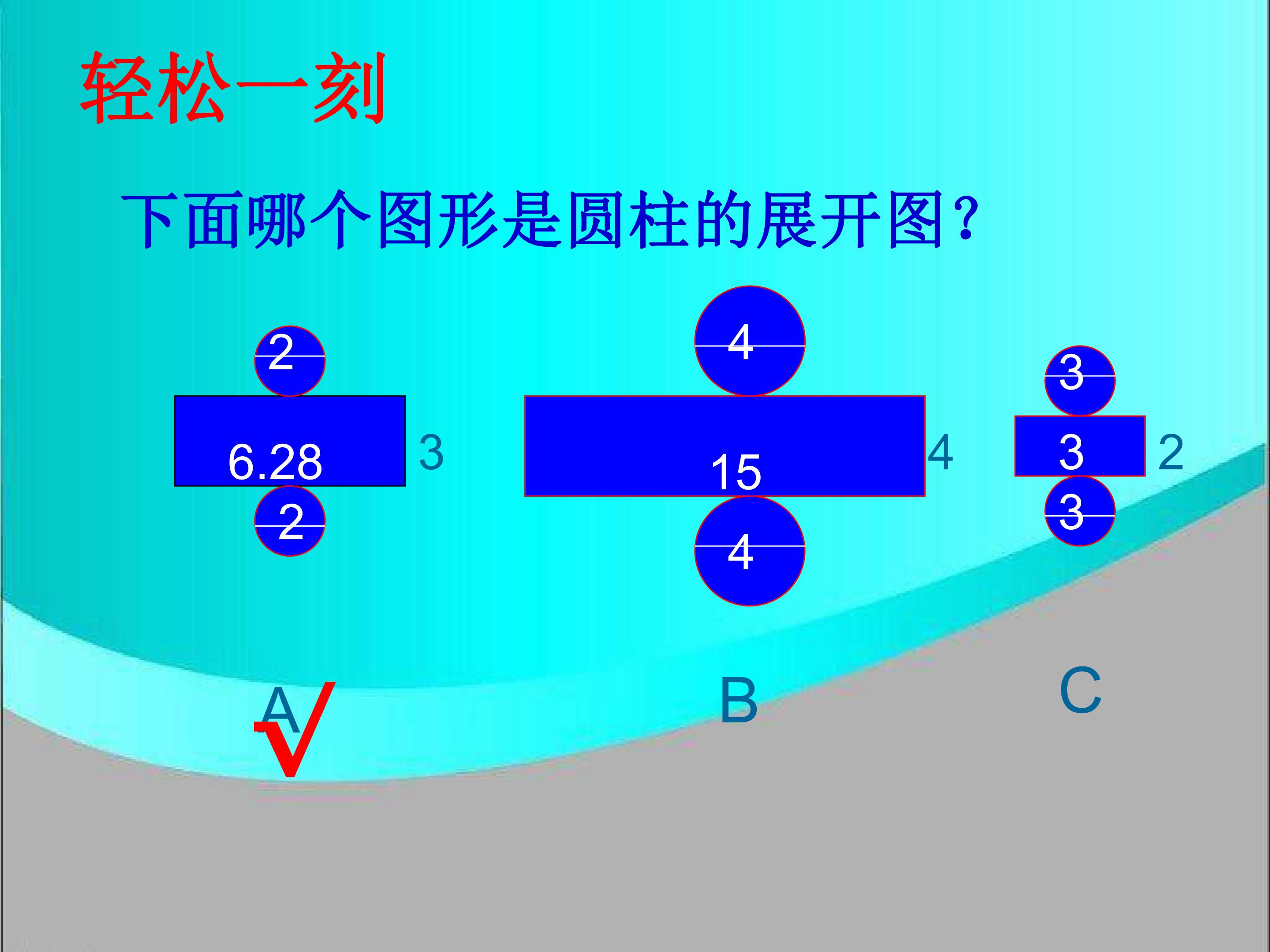 轻松一刻

下面哪个图形是圆柱的展开图？

2
6.28
3
2

4
15
4
4

3
3
2
3

A √

B

C